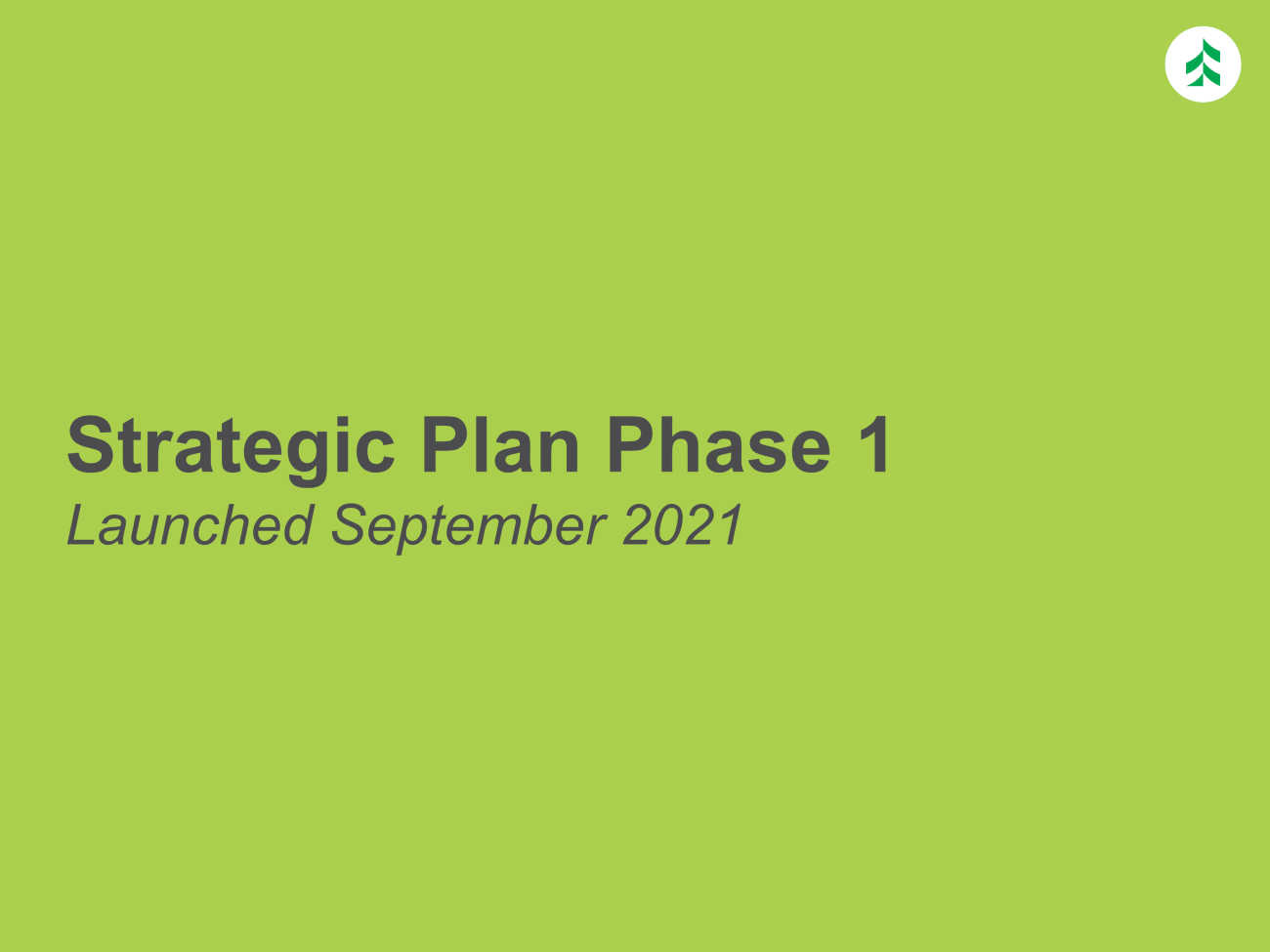 Strategic Plan Phase 1

Launched September 2021